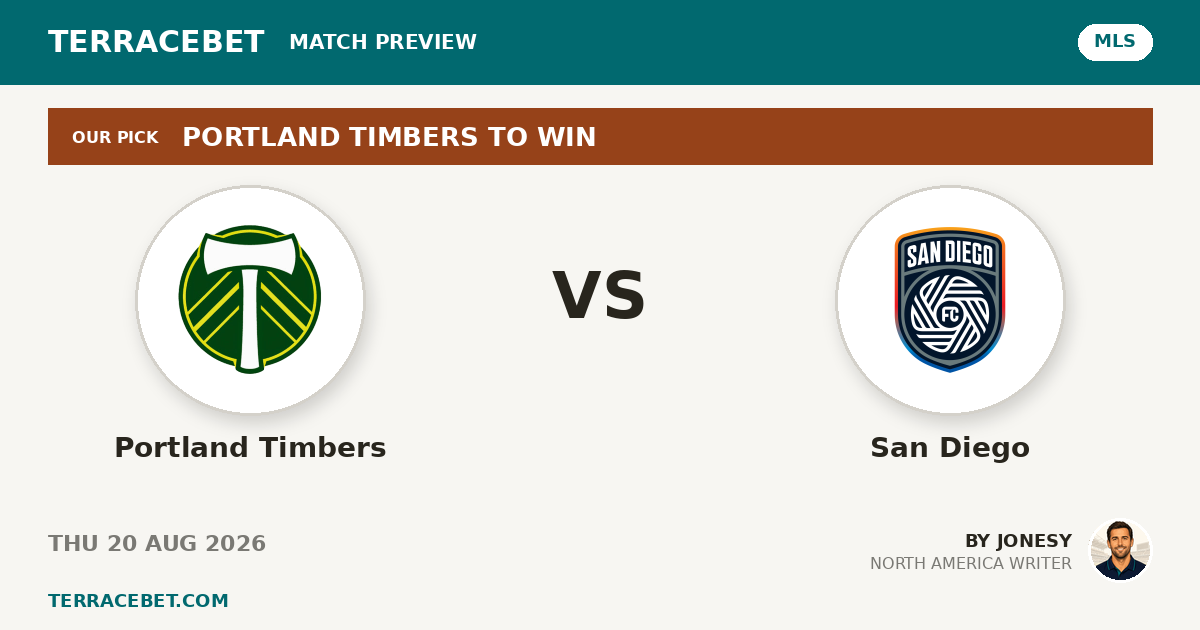 TERRACEBET MATCH PREVIEW

MLS

OUR PICK PORTLAND TIMBERS TO WIN

SAN DIEGO

FC

VS

Portland Timbers

San Diego

THU 20 AUG 2026

BY JONESY
NORTH AMERICA WRITER

TERRACEBET.COM